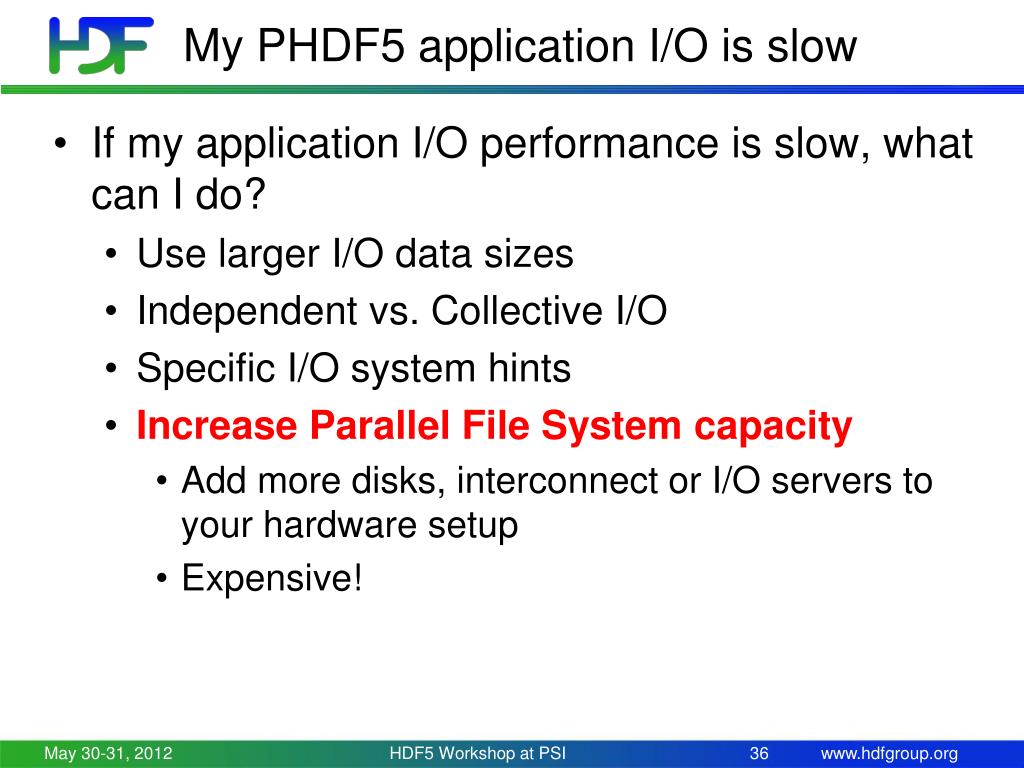 HDF My PHDF5 application I/O is slow

• If my application I/O performance is slow, what can I do?
• Use larger I/O data sizes
• Independent vs. Collective I/O
• Specific I/O system hints
• Increase Parallel File System capacity
• Add more disks, interconnect or I/O servers to your hardware setup
• Expensive!

May 30-31, 2012 HDF5 Workshop at PSI 36 www.hdfgroup.org